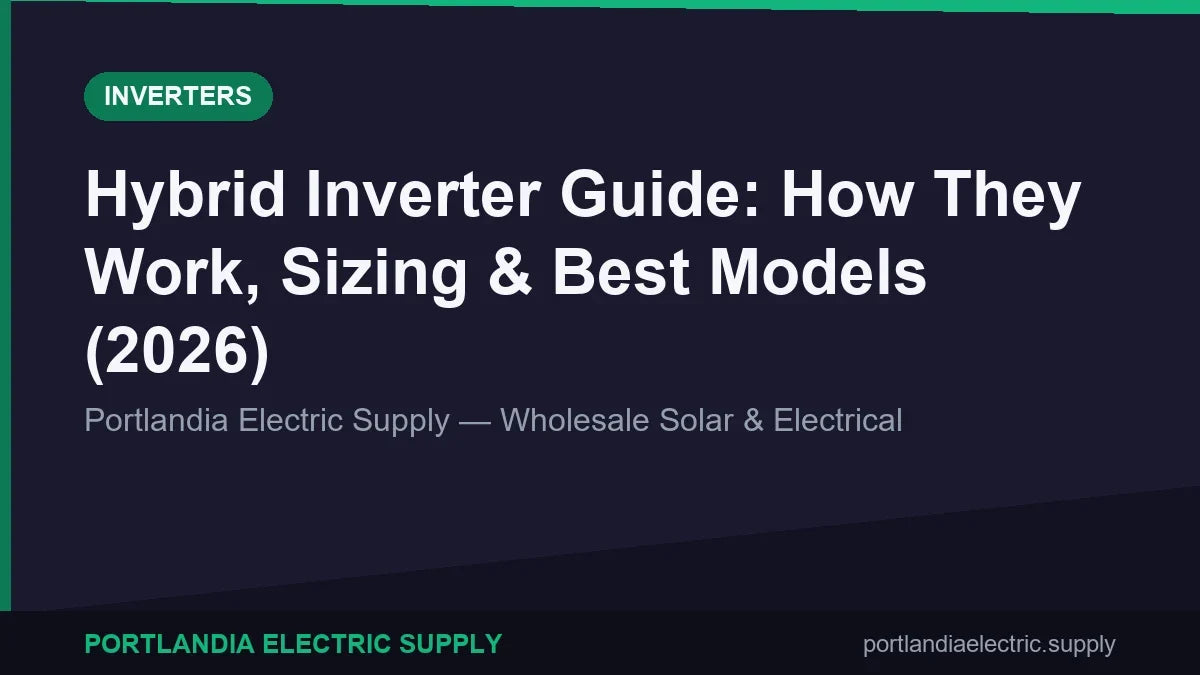 INVERTERS

Hybrid Inverter Guide: How They Work, Sizing & Best Models (2026)

Portlandia Electric Supply — Wholesale Solar & Electrical

PORTLANDIA ELECTRIC SUPPLY

portlandiaelectric.supply